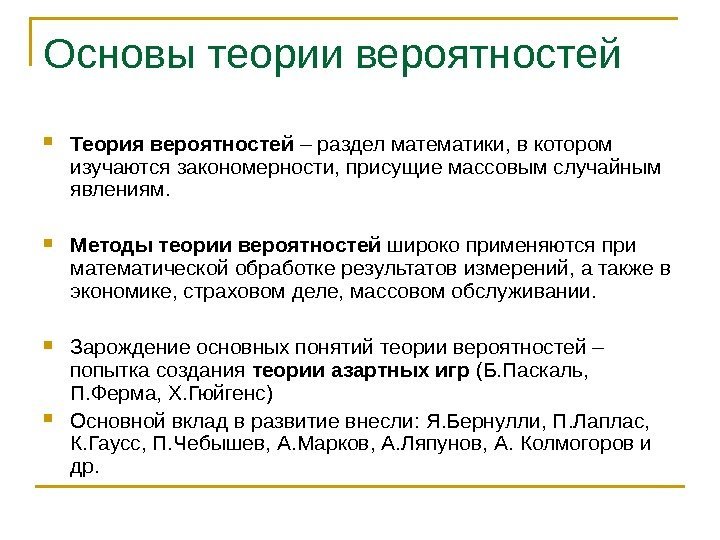 Основы теории вероятностей

Теория вероятностей – раздел математики, в котором изучаются закономерности, присущие массовым случайным явлениям.

Методы теории вероятностей широко применяются при математической обработке результатов измерений, а также в экономике, страховом деле, массовом обслуживании.

Зарождение основных понятий теории вероятностей – попытка создания теории азартных игр (Б.Паскаль, П.Ферма, Х.Гюйгенс)

Основной вклад в развитие внесли: Я.Бернулли, П.Лаплас, К.Гаусс, П.Чебышев, А.Марков, А.Ляпунов, А. Колмогоров и др.